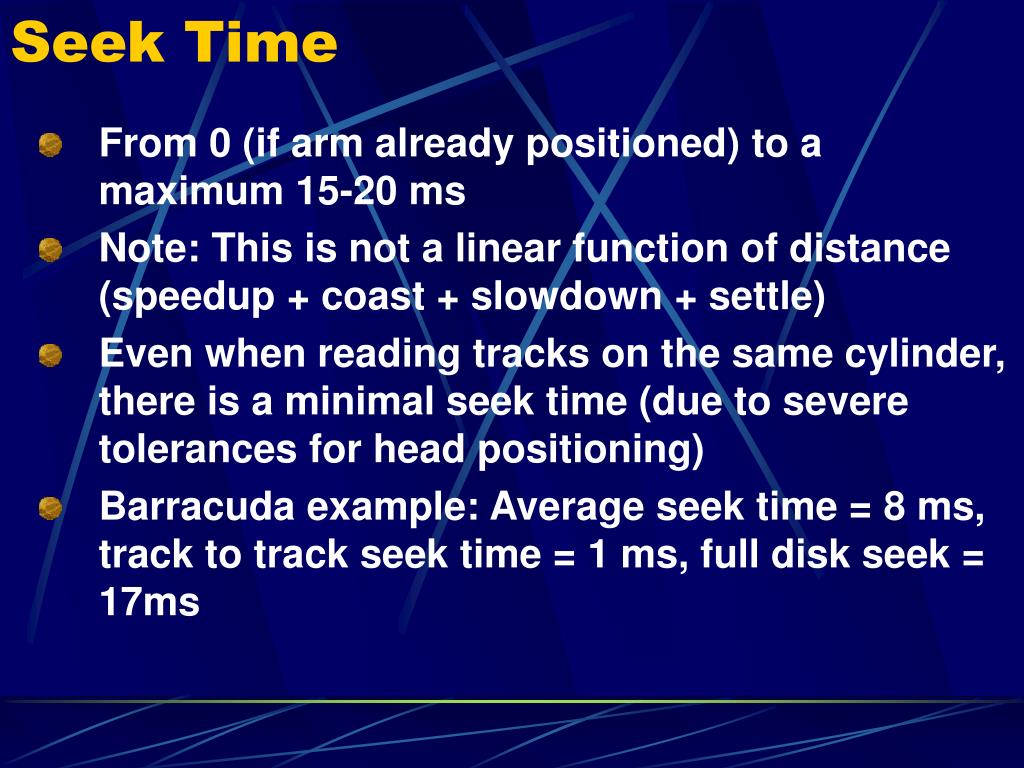 Seek Time

From 0 (if arm already positioned) to a maximum 15-20 ms

Note: This is not a linear function of distance (speedup + coast + slowdown + settle)

Even when reading tracks on the same cylinder, there is a minimal seek time (due to severe tolerances for head positioning)

Barracuda example: Average seek time = 8 ms, track to track seek time = 1 ms, full disk seek = 17ms